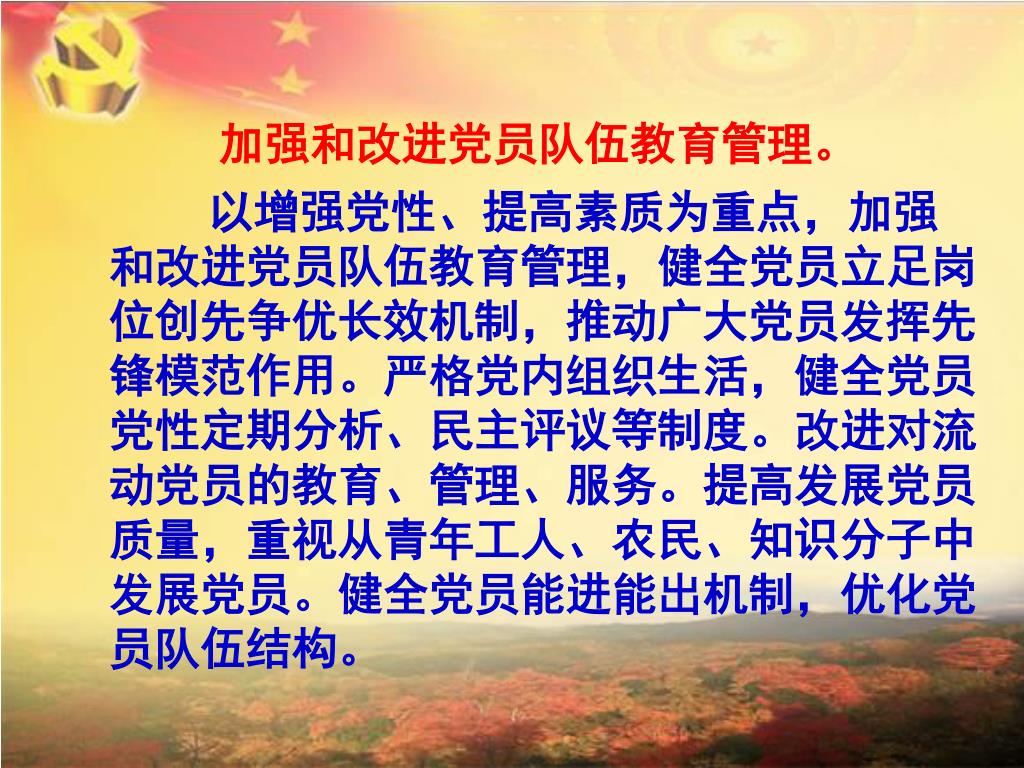 加强和改进党员队伍教育管理。

以增强党性、提高素质为重点，加强和改进党员队伍教育管理，健全党员立足岗位创先争优长效机制，推动广大党员发挥先锋模范作用。严格党内组织生活，健全党员党性定期分析、民主评议等制度。改进对流动党员的教育、管理、服务。提高发展党员质量，重视从青年工人、农民、知识分子中发展党员。健全党员能进能出机制，优化党员队伍结构。